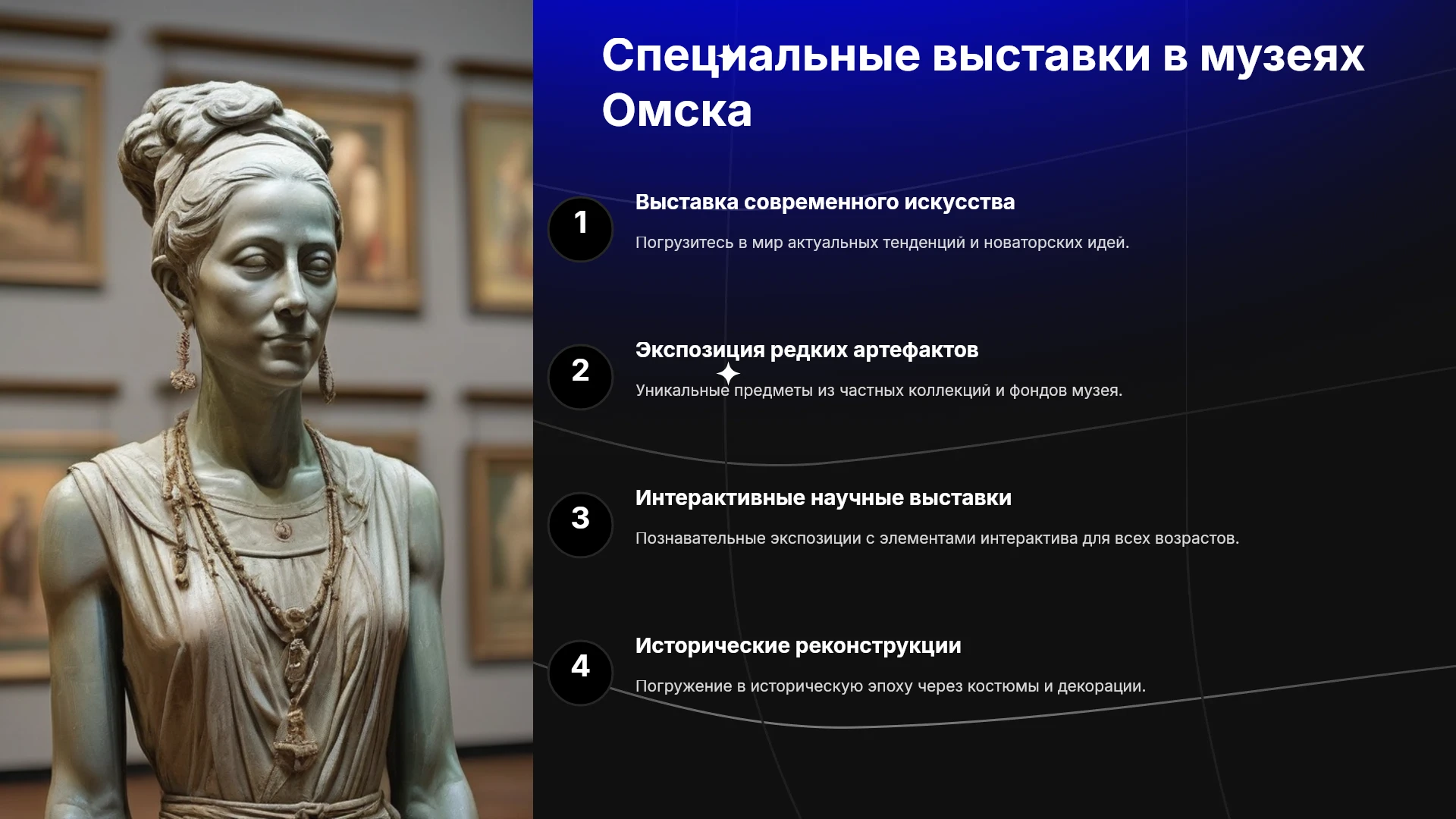 Специальные выставки в музеях Омска

1

Выставка современного искусства

Погрузитесь в мир актуальных тенденций и новаторских идей.

2

Экспозиция редких артефактов

Уникальные предметы из частных коллекций и фондов музея.

3

Интерактивные научные выставки

Познавательные экспозиции с элементами интерактива для всех возрастов.

4

Исторические реконструкции

Погружение в историческую эпоху через костюмы и декорации.